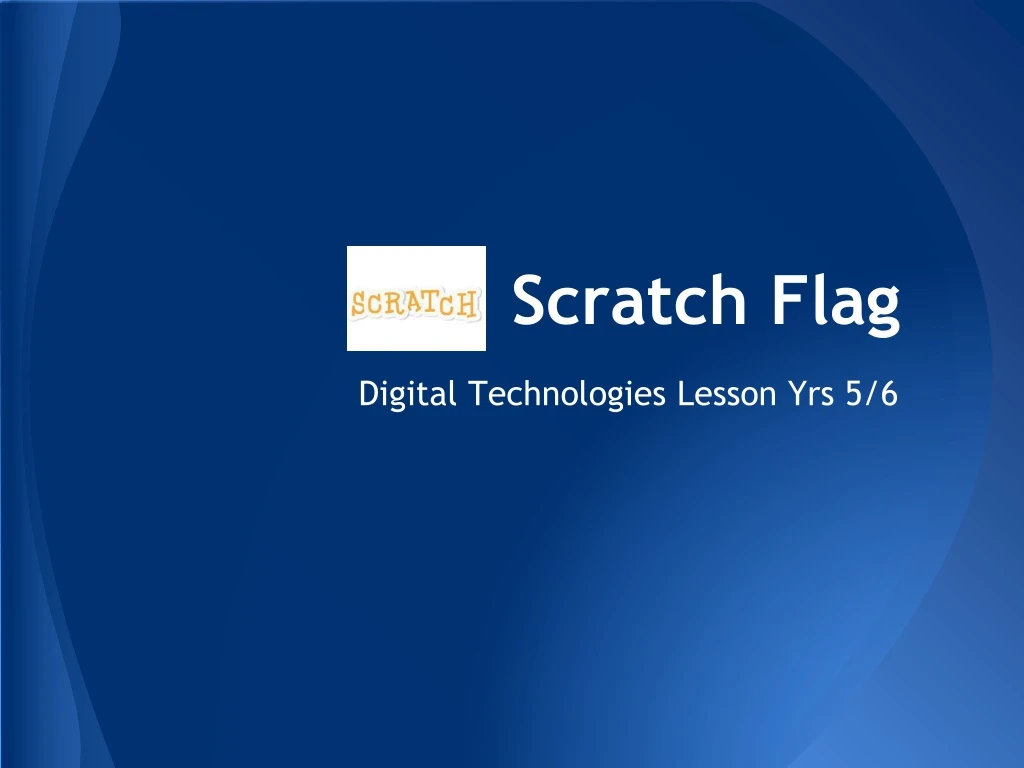 SCRATCH

Scratch Flag

Digital Technologies Lesson Yrs 5/6